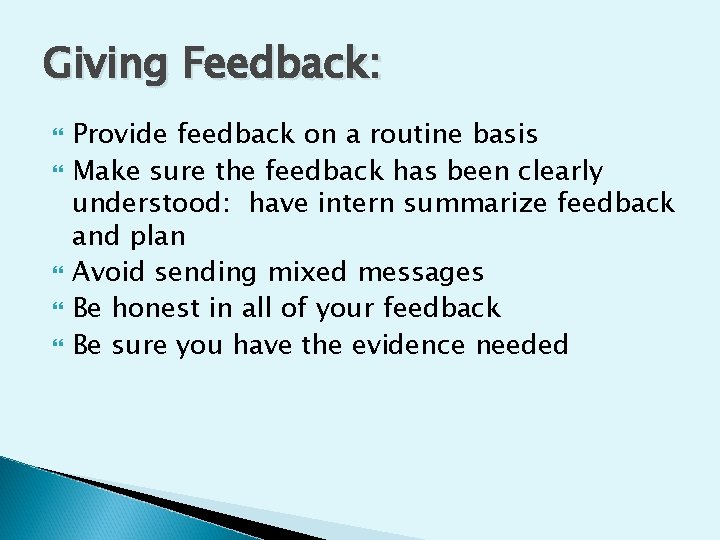 Giving Feedback:

Provide feedback on a routine basis

Make sure the feedback has been clearly understood: have intern summarize feedback and plan

Avoid sending mixed messages

Be honest in all of your feedback

Be sure you have the evidence needed